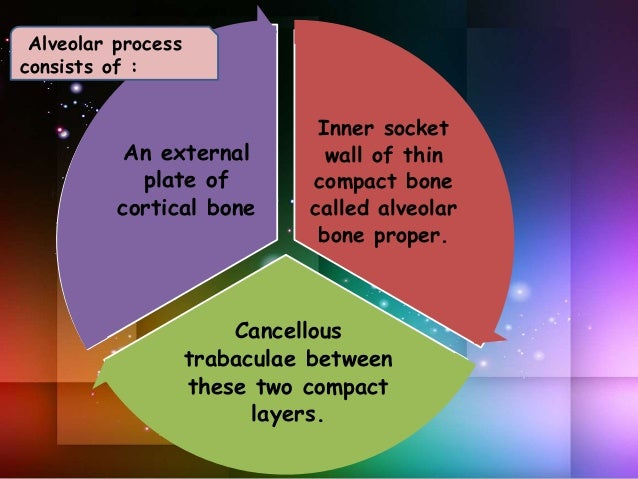 Alveolar process consists of :

An external plate of cortical bone

Inner socket wall of thin compact bone called alveolar bone proper.

Cancellous trabaculae between these two compact layers.